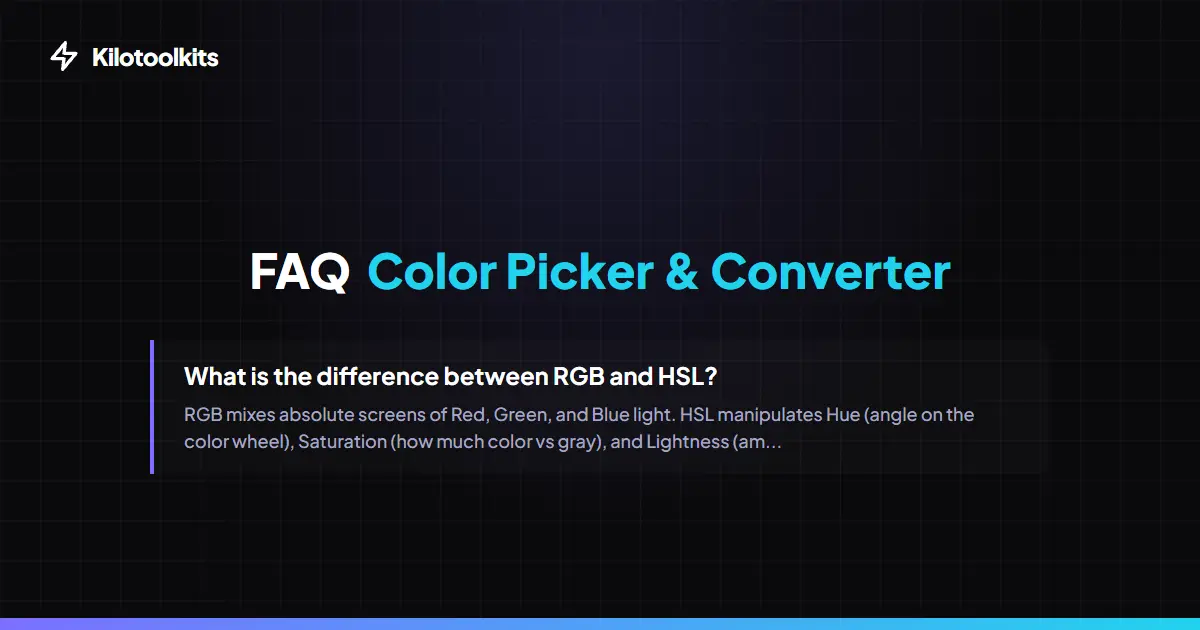 Kilotoolkits

FAQ Color Picker & Converter

What is the difference between RGB and HSL?

RGB mixes absolute screens of Red, Green, and Blue light. HSL manipulates Hue (angle on the color wheel), Saturation (how much color vs gray), and Lightness (am...